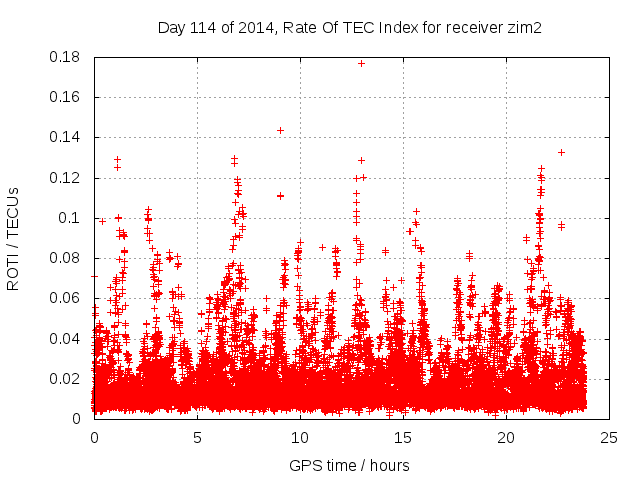 Day 114 of 2014, Rate Of TEC Index for receiver zim2

ROTI / TECUs

0.18
0.16
0.14
0.12
0.1
0.08
0.06
0.04
0.02
0

0 5 10 15 20 25

GPS time / hours